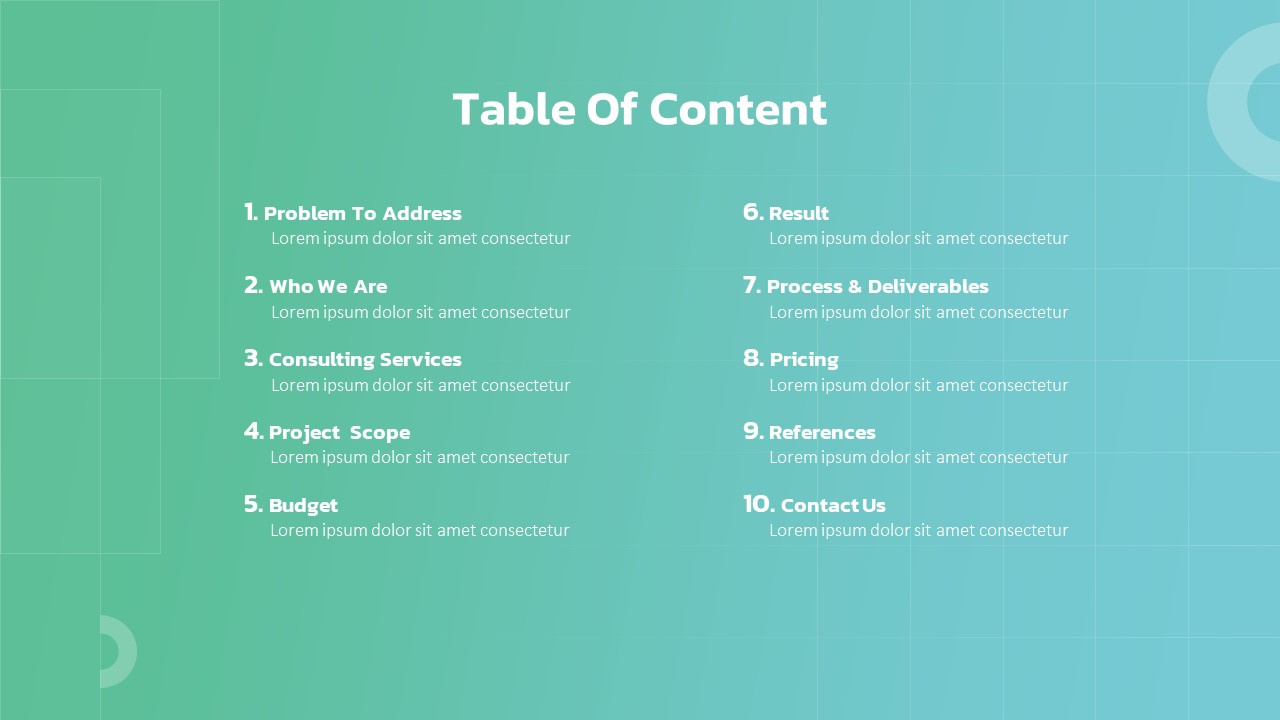 Table Of Content

1. Problem To Address
Lorem ipsum dolor sit amet consectetur

2. Who We Are
Lorem ipsum dolor sit amet consectetur

3. Consulting Services
Lorem ipsum dolor sit amet consectetur

4. Project Scope
Lorem ipsum dolor sit amet consectetur

5. Budget
Lorem ipsum dolor sit amet consectetur

6. Result
Lorem ipsum dolor sit amet consectetur

7. Process & Deliverables
Lorem ipsum dolor sit amet consectetur

8. Pricing
Lorem ipsum dolor sit amet consectetur

9. References
Lorem ipsum dolor sit amet consectetur

10. Contact Us
Lorem ipsum dolor sit amet consectetur